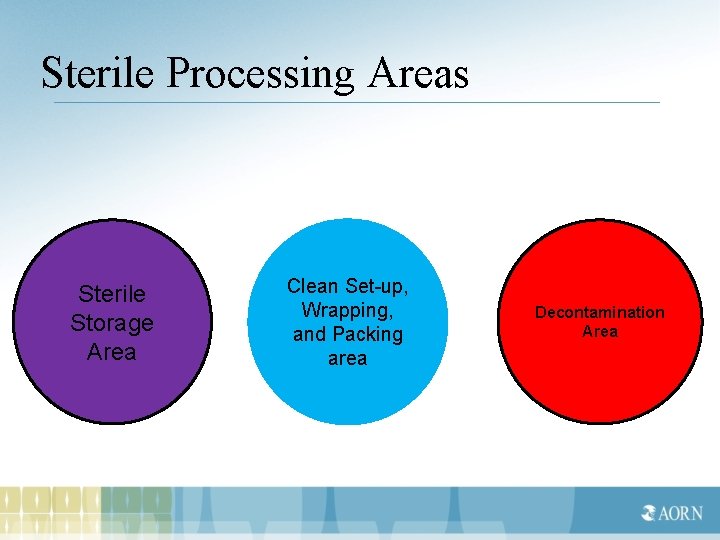 Sterile Processing Areas

Sterile Storage Area

Clean Set-up, Wrapping, and Packing area

Decontamination Area

AORN